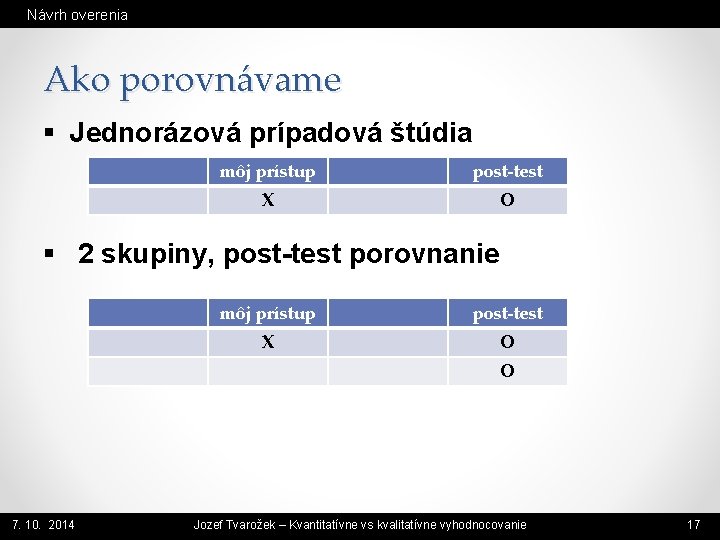 Návrh overenia

Ako porovnávame

▪ Jednorázová prípadová štúdia

| | môj prístup | | post-test |
|---|---|---|---|
| | X | | O |

▪ 2 skupiny, post-test porovnanie

| | môj prístup | | post-test |
|---|---|---|---|
| | X | | O |
| | | | O |

7. 10. 2014

Jozef Tvarožek – Kvantitatívne vs kvalitatívne vyhodnocovanie

17